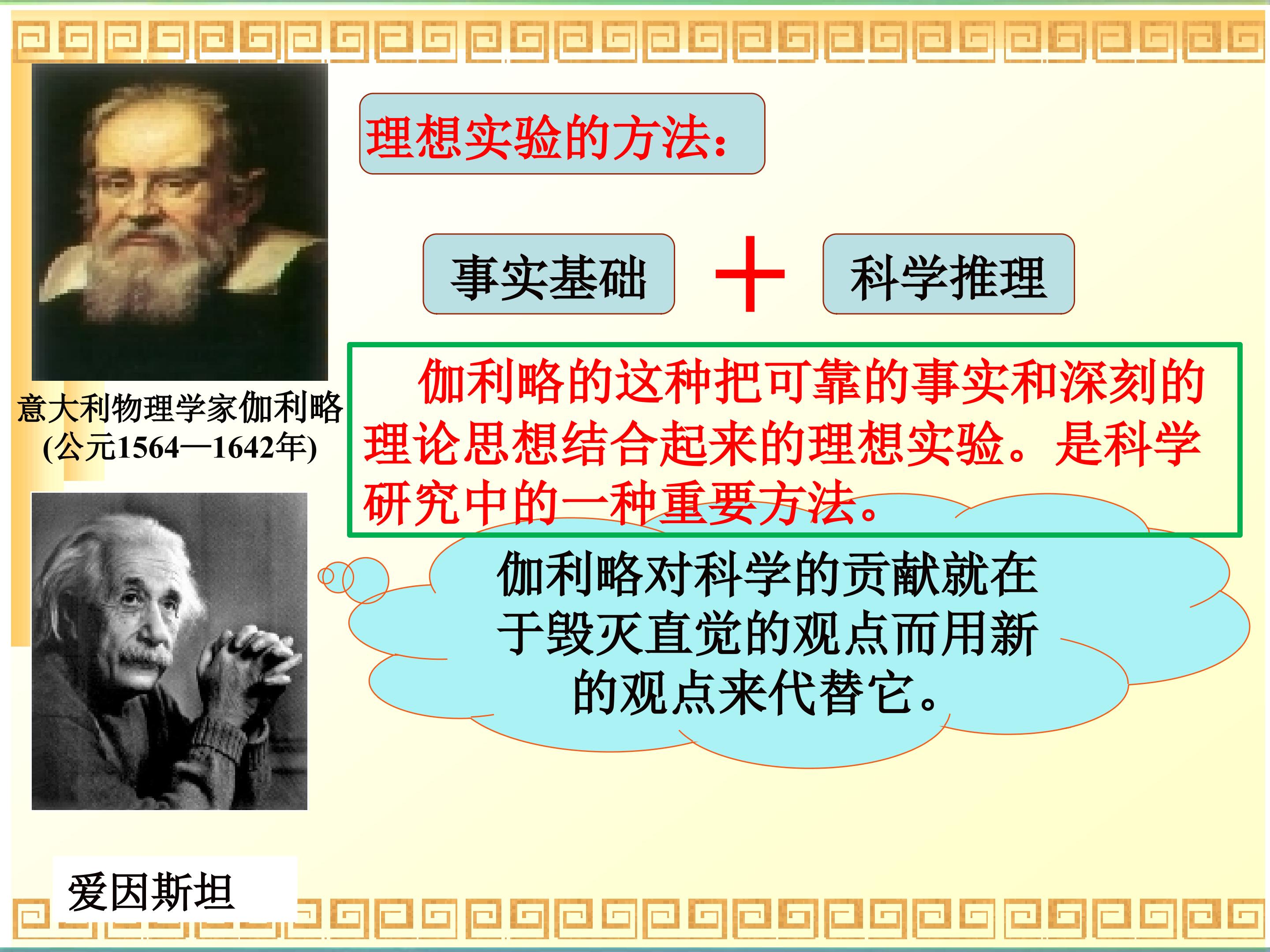 理想实验的方法：

事实基础 + 科学推理

意大利物理学家伽利略
(公元1564—1642年)

伽利略的这种把可靠的事实和深刻的理论思想结合起来的理想实验。是科学研究中的一种重要方法。

伽利略对科学的贡献就在于毁灭直觉的观点而用新的观点来代替它。

爱因斯坦